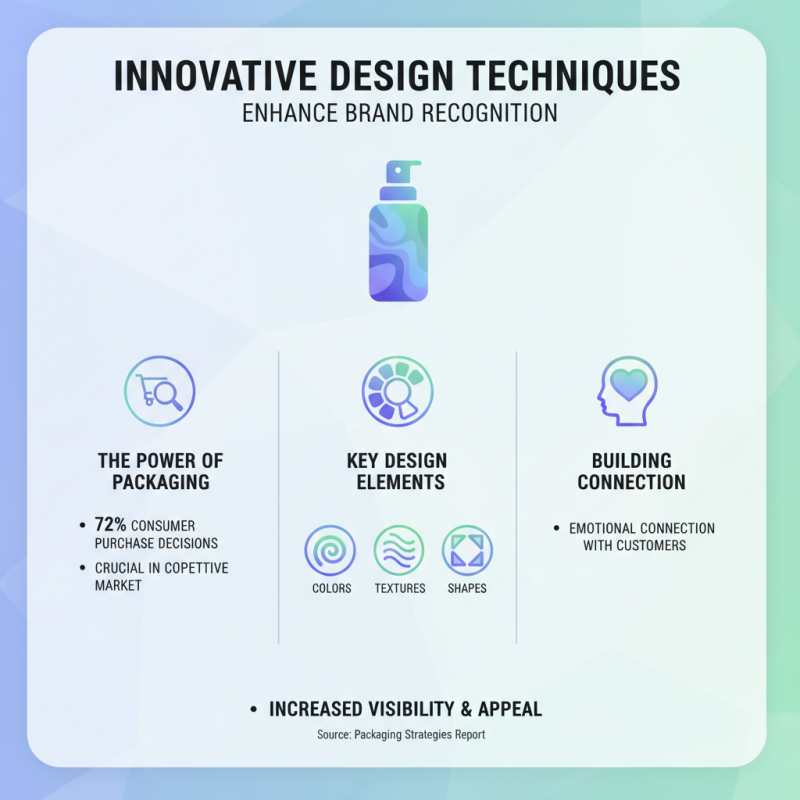 INNOVATIVE DESIGN TECHNIQUES
ENHANCE BRAND RECOGNITION

THE POWER OF PACKAGING

• 72% CONSUMER PURCHASE DECISIONS
• CRUCIAL IN COPETTIVE MARKET

KEY DESIGN ELEMENTS

COLORS
TEXTURES
SHAPES

BUILDING CONNECTION

• EMOTIONAL CONNECTION WITH CUSTOMERS

• INCREASED VISIBILITY & APPEAL

Source: Packaging Strategies Report